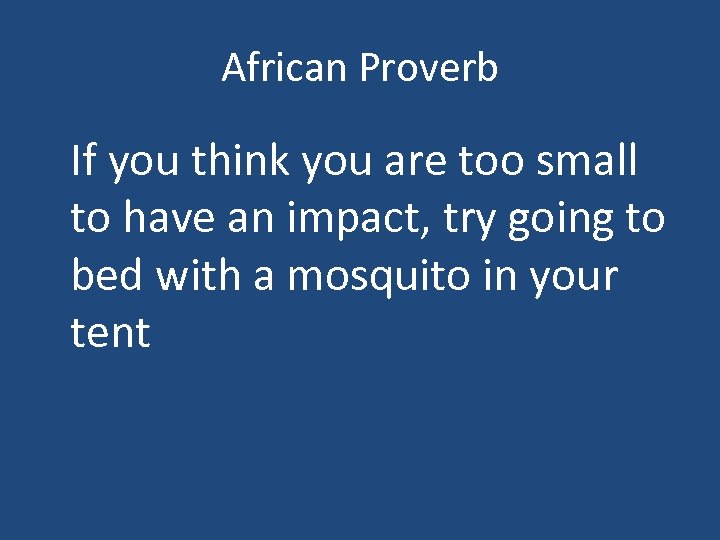 African Proverb

If you think you are too small to have an impact, try going to bed with a mosquito in your tent